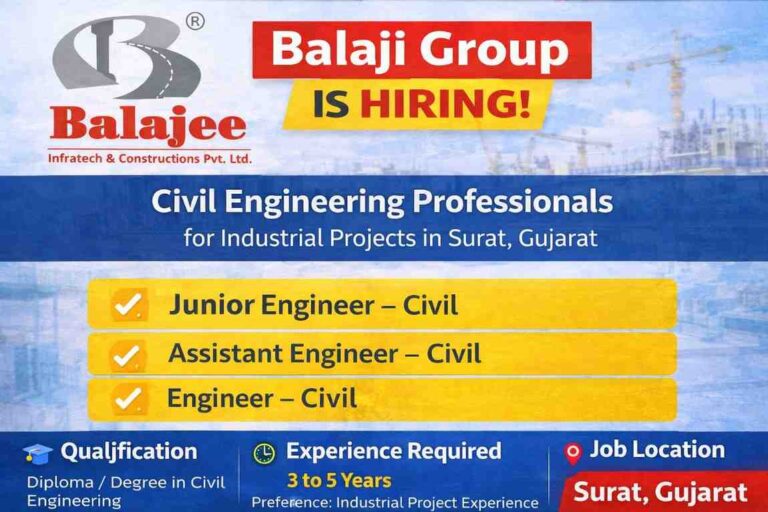 ®
Balajee
Infratech & Constructions Pvt. Ltd.

Balaji Group
IS HIRING!

Civil Engineering Professionals
for Industrial Projects in Surat, Gujarat

Junior Engineer – Civil
Assistant Engineer – Civil
Engineer – Civil

Qualjfication
Diploma / Degree in Civil Engineering

Experience Required
3 to 5 Years
Preference: Industrial Project Experience

Job Location
Surat, Gujarat